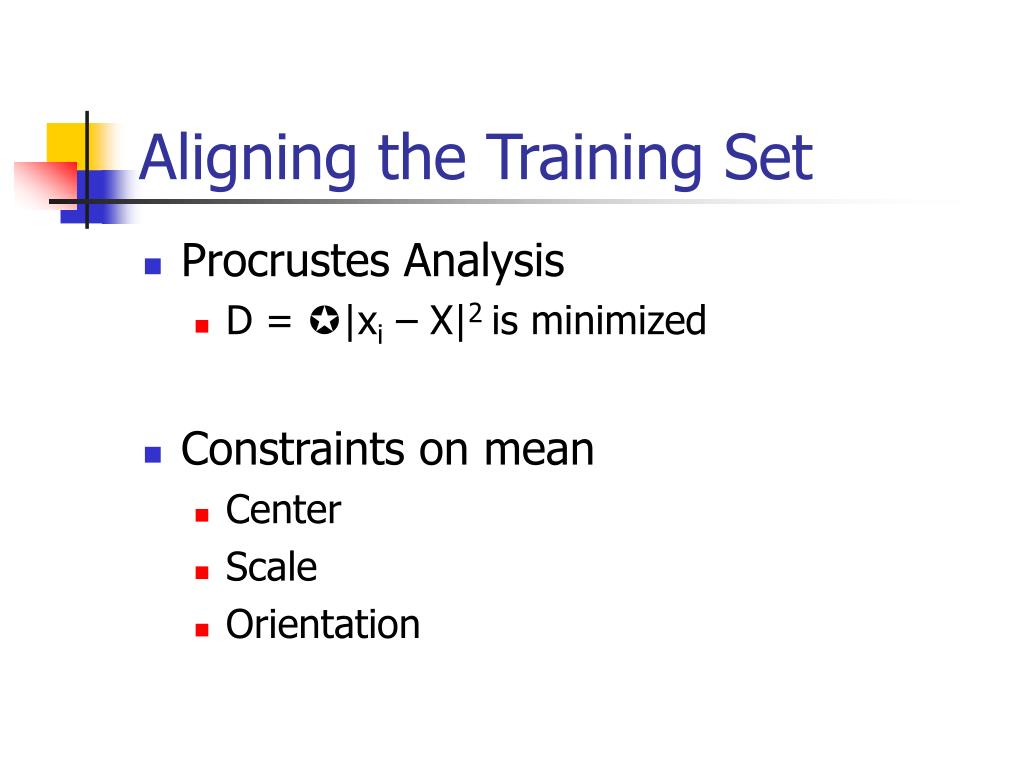 Aligning the Training Set

Procrustes Analysis

D = ✪$|x_i – X|^2$ is minimized

Constraints on mean

Center

Scale

Orientation